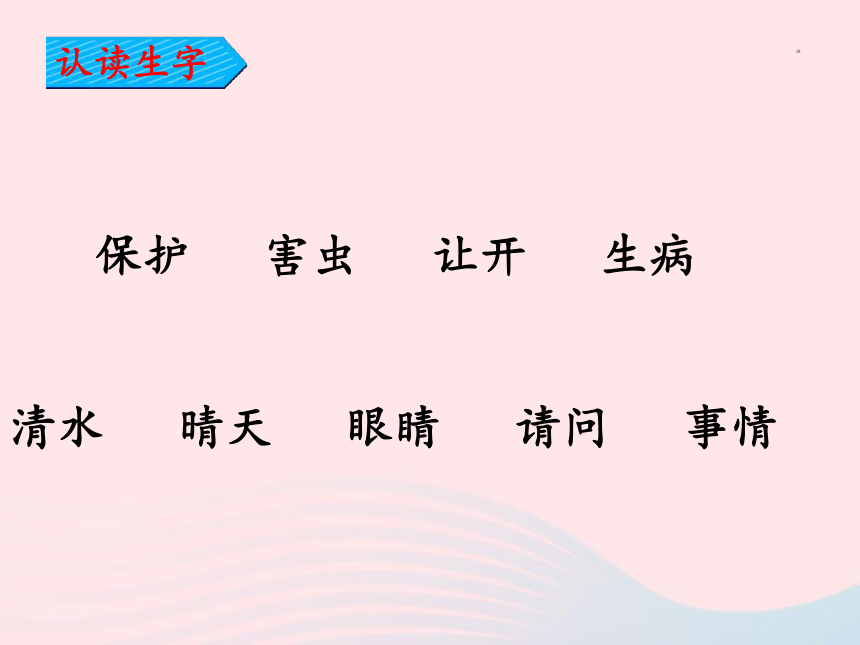 认读生字

保护　害虫　让开　生病

清水　晴天　眼睛　请问　事情